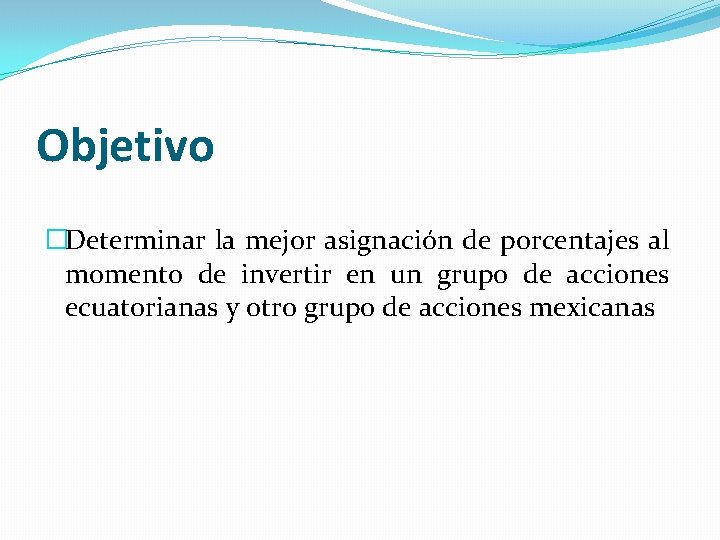 Objetivo

Determinar la mejor asignación de porcentajes al momento de invertir en un grupo de acciones ecuatorianas y otro grupo de acciones mexicanas